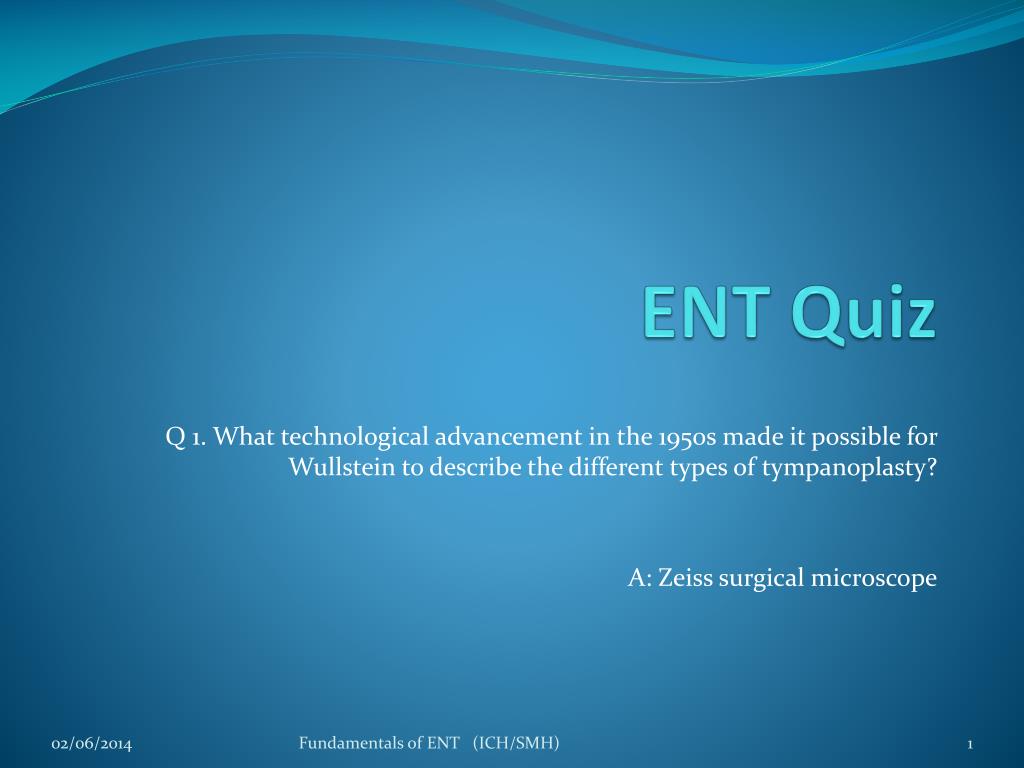 ENT Quiz

Q 1. What technological advancement in the 1950s made it possible for Wullstein to describe the different types of tympanoplasty?

A: Zeiss surgical microscope

02/06/2014

Fundamentals of ENT (ICH/SMH)

1